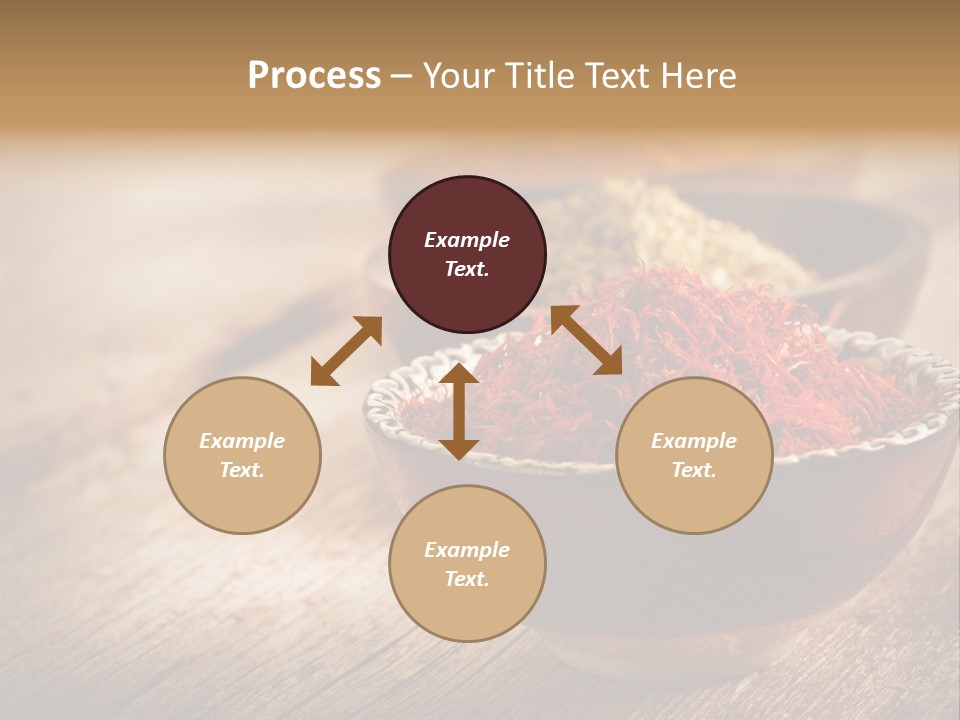 Process – Your Title Text Here

Example Text.

Example Text.

Example Text.

Example Text.